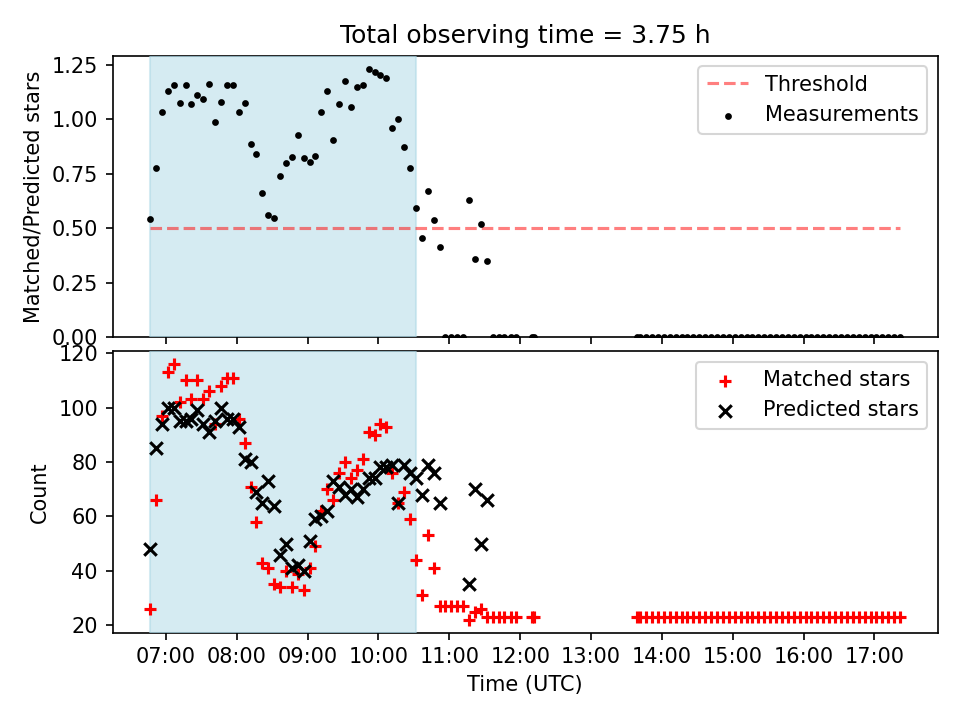 Total observing time = 3.75 h

Matched/Predicted stars

1.25
1.00
0.75
0.50
0.25
0.00

Threshold
Measurements

Count

120
100
80
60
40
20

Matched stars
Predicted stars

07:00 08:00 09:00 10:00 11:00 12:00 13:00 14:00 15:00 16:00 17:00

Time (UTC)